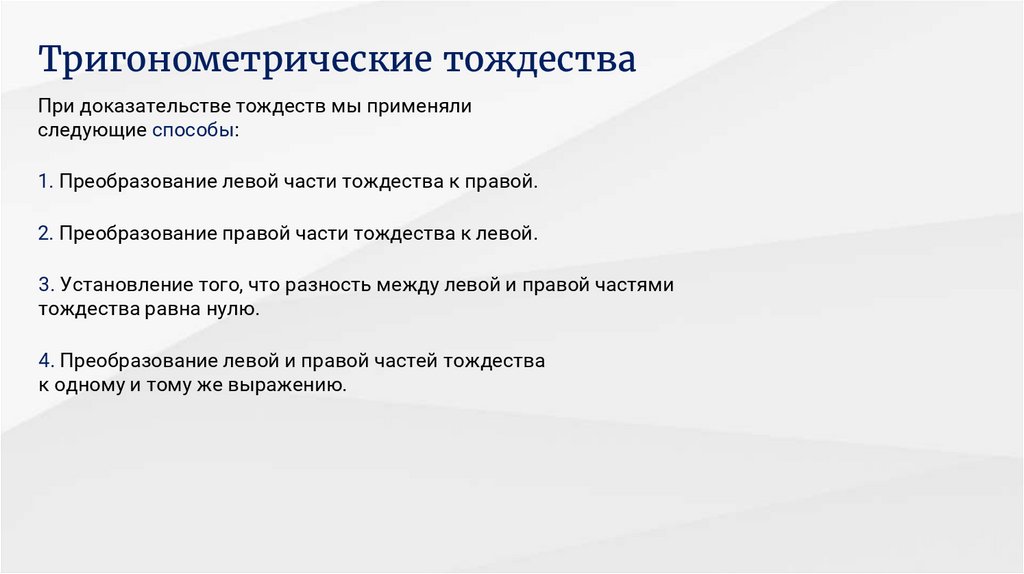 Тригонометрические тождества

При доказательстве тождеств мы применяли следующие способы:

1. Преобразование левой части тождества к правой.

2. Преобразование правой части тождества к левой.

3. Установление того, что разность между левой и правой частями тождества равна нулю.

4. Преобразование левой и правой частей тождества к одному и тому же выражению.